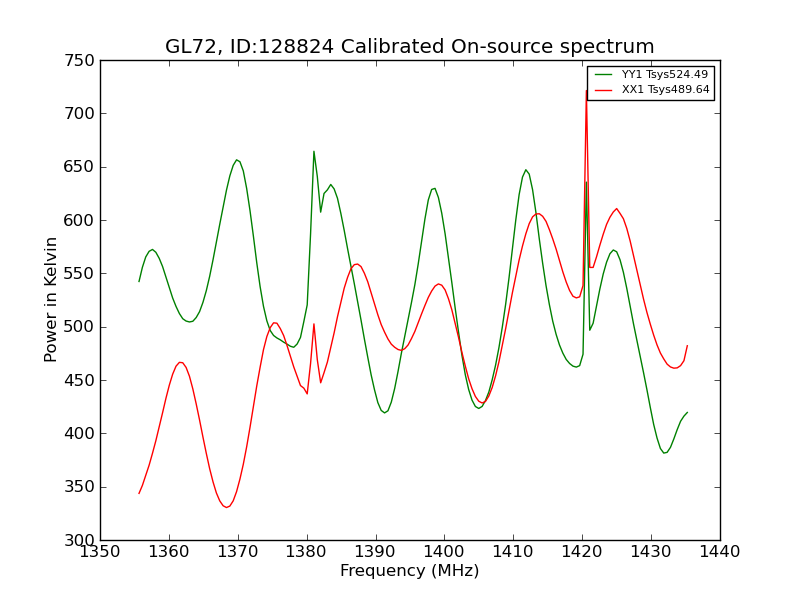 GL72, ID:128824 Calibrated On-source spectrum

YY1 Tsys524.49
XX1 Tsys489.64

Power in Kelvin

750
700
650
600
550
500
450
400
350
300

1350 1360 1370 1380 1390 1400 1410 1420 1430 1440

Frequency (MHz)